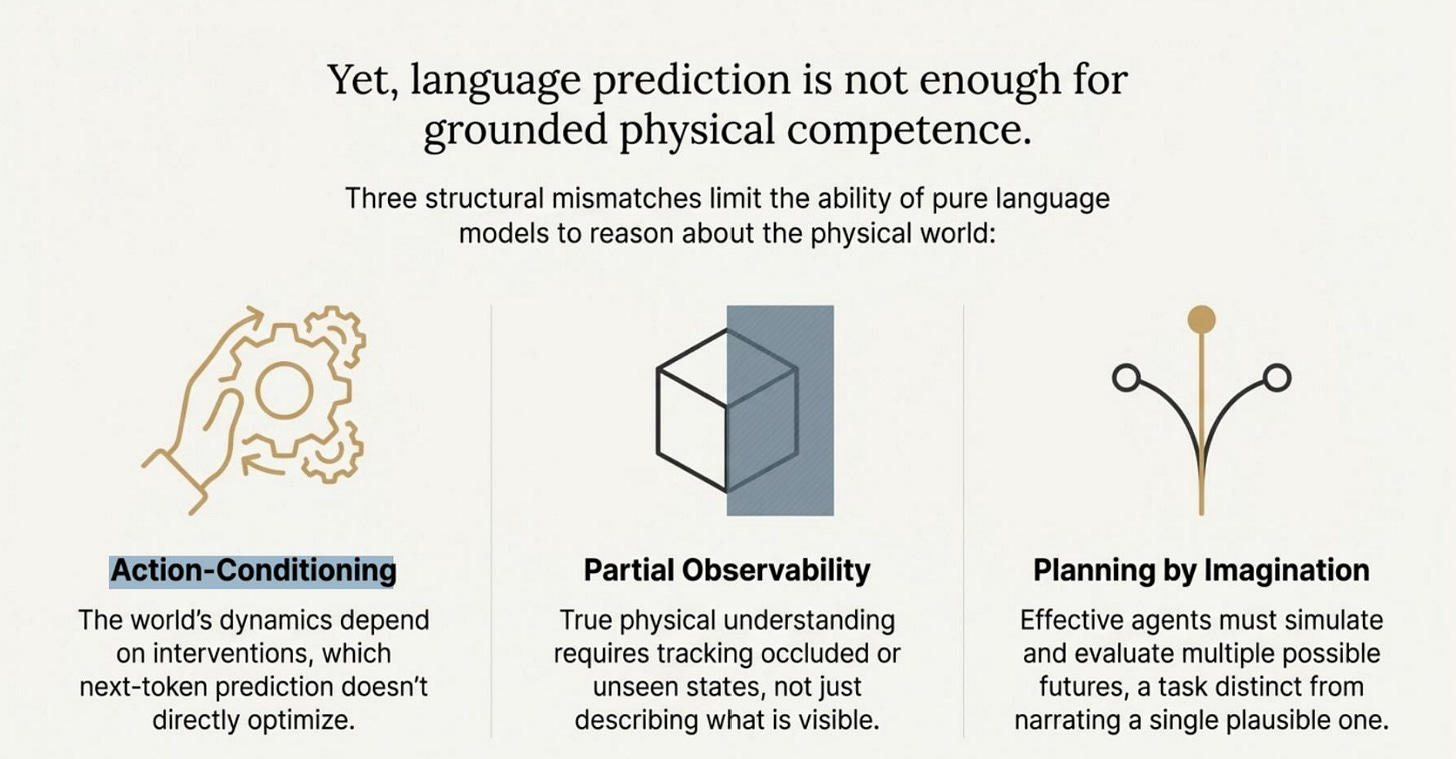 Yet, language prediction is not enough for grounded physical competence.

Three structural mismatches limit the ability of pure language models to reason about the physical world:

Action-Conditioning

The world's dynamics depend on interventions, which next-token prediction doesn't directly optimize.

Partial Observability

True physical understanding requires tracking occluded or unseen states, not just describing what is visible.

Planning by Imagination

Effective agents must simulate and evaluate multiple possible futures, a task distinct from narrating a single plausible one.